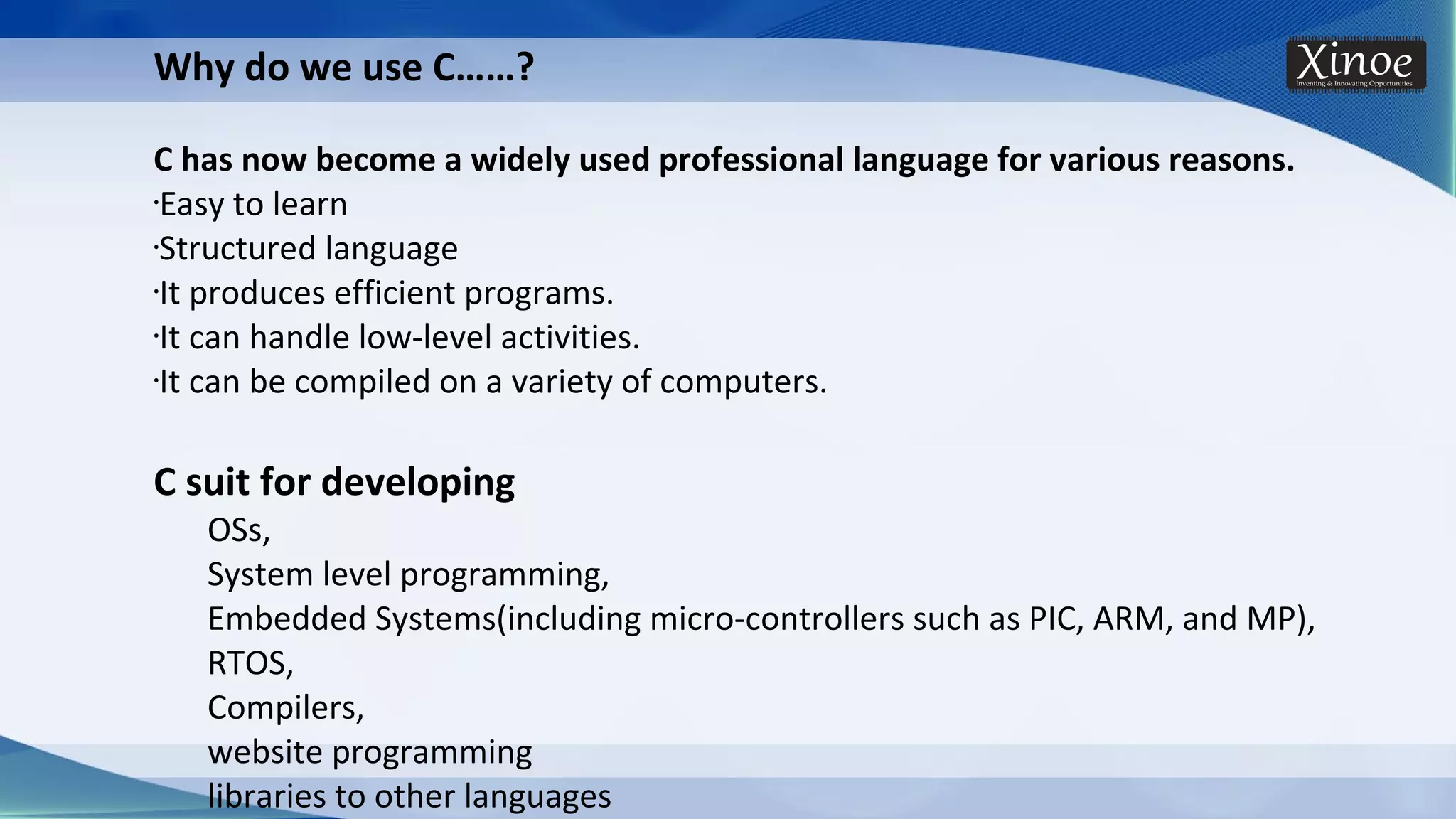 Why do we use C……?

Xinoe
Inventing & Innovating Opportunities

C has now become a widely used professional language for various reasons.
·Easy to learn
·Structured language
·It produces efficient programs.
·It can handle low-level activities.
·It can be compiled on a variety of computers.

C suit for developing
OSs,
System level programming,
Embedded Systems(including micro-controllers such as PIC, ARM, and MP),
RTOS,
Compilers,
website programming
libraries to other languages